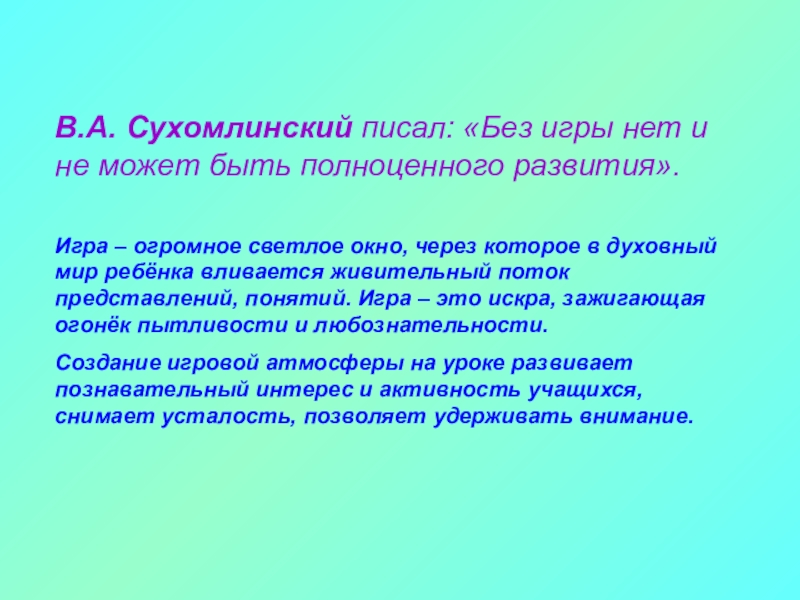 В.А. Сухомлинский писал: «Без игры нет и не может быть полноценного развития».

Игра – огромное светлое окно, через которое в духовный мир ребёнка вливается живительный поток представлений, понятий. Игра – это искра, зажигающая огонёк пытливости и любознательности.

Создание игровой атмосферы на уроке развивает познавательный интерес и активность учащихся, снимает усталость, позволяет удерживать внимание.